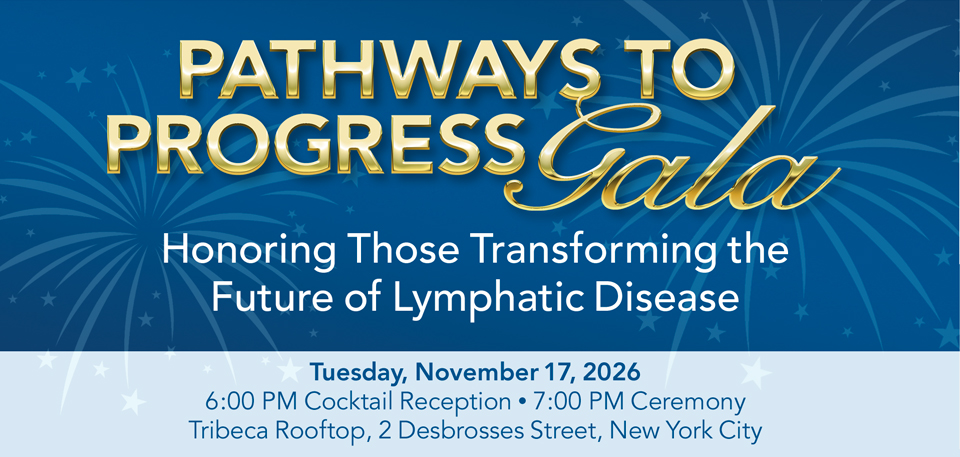 PATHWAYS TO PROGRESS Gala

Honoring Those Transforming the Future of Lymphatic Disease

Tuesday, November 17, 2026
6:00 PM Cocktail Reception • 7:00 PM Ceremony
Tribeca Rooftop, 2 Desbrosses Street, New York City